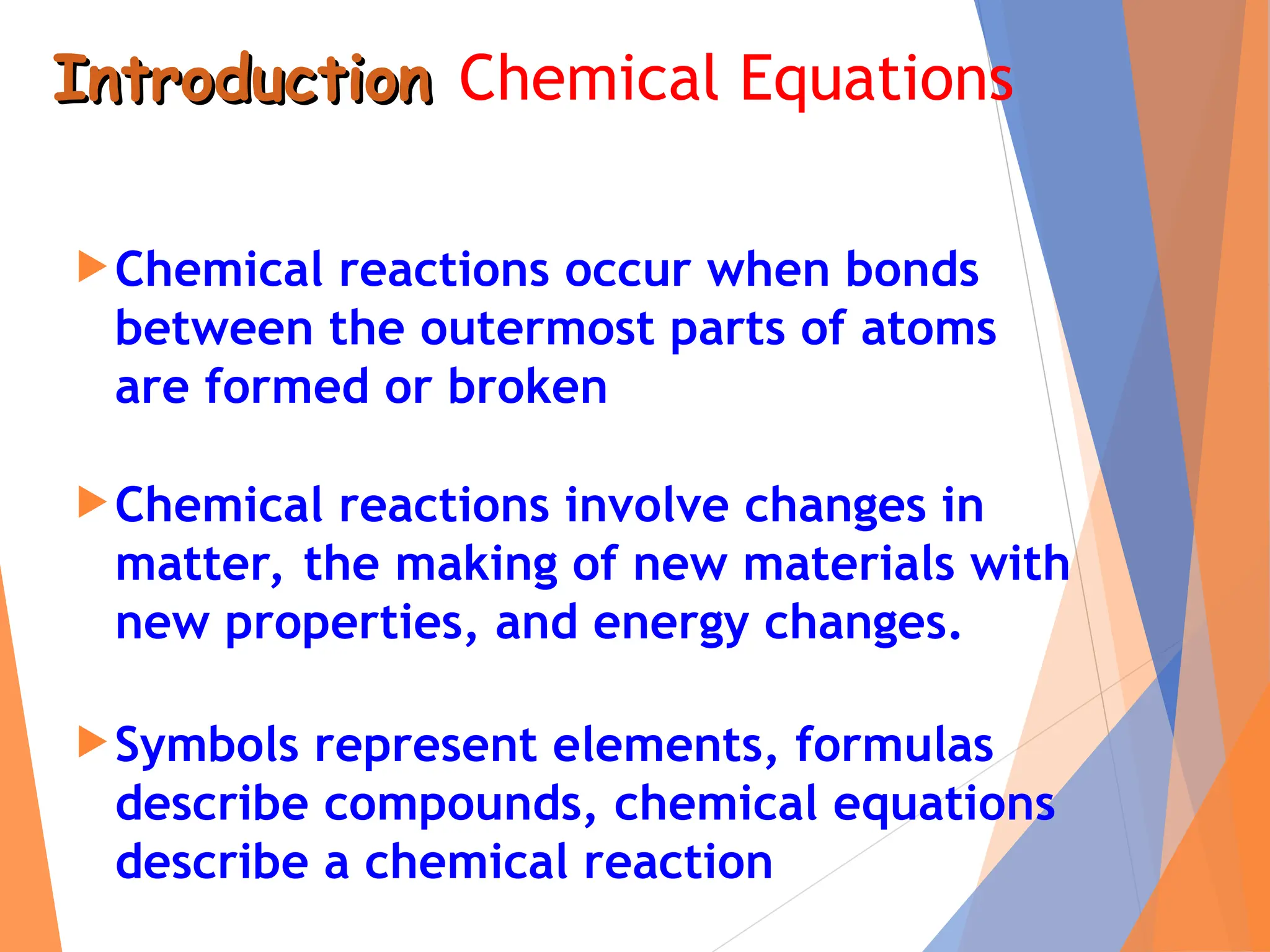 Introduction Chemical Equations

Chemical reactions occur when bonds between the outermost parts of atoms are formed or broken

Chemical reactions involve changes in matter, the making of new materials with new properties, and energy changes.

Symbols represent elements, formulas describe compounds, chemical equations describe a chemical reaction